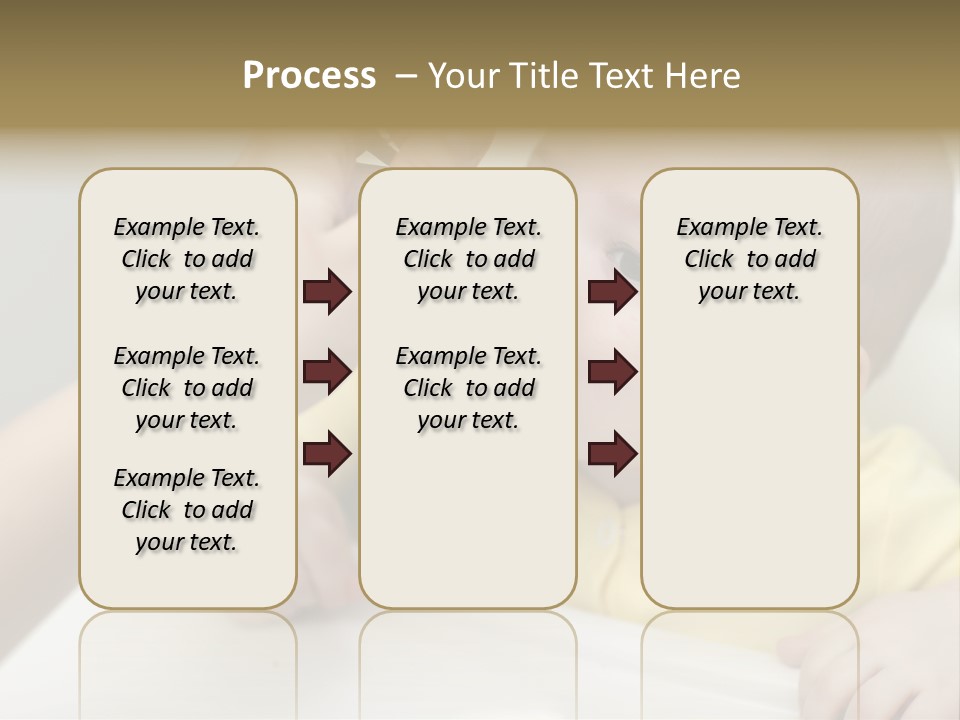 Process – Your Title Text Here

Example Text. Click to add your text.

Example Text. Click to add your text.

Example Text. Click to add your text.

Example Text. Click to add your text.

Example Text. Click to add your text.

Example Text. Click to add your text.